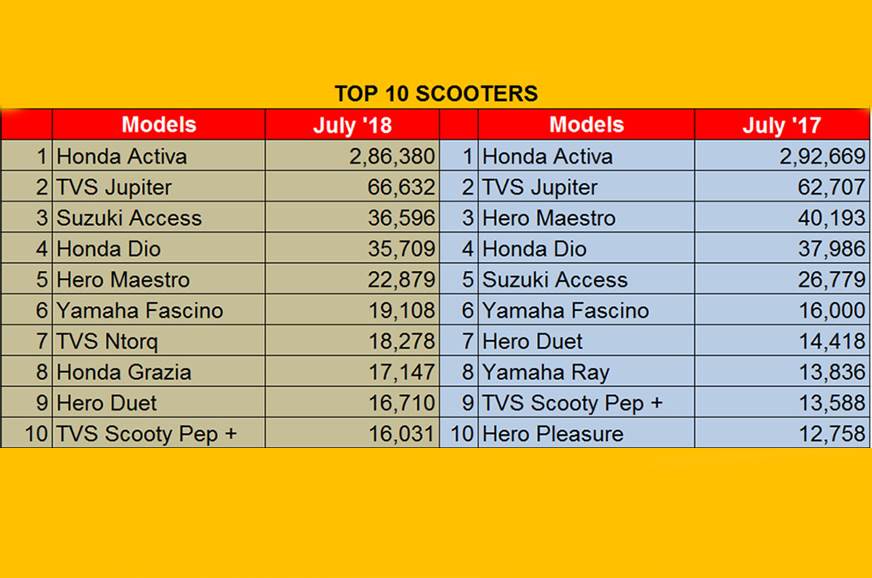 TOP 10 SCOOTERS

| | Models | July '18 | | Models | July '17 |
|---|---|---|---|---|---|
| 1 | Honda Activa | 2,86,380 | 1 | Honda Activa | 2,92,669 |
| 2 | TVS Jupiter | 66,632 | 2 | TVS Jupiter | 62,707 |
| 3 | Suzuki Access | 36,596 | 3 | Hero Maestro | 40,193 |
| 4 | Honda Dio | 35,709 | 4 | Honda Dio | 37,986 |
| 5 | Hero Maestro | 22,879 | 5 | Suzuki Access | 26,779 |
| 6 | Yamaha Fascino | 19,108 | 6 | Yamaha Fascino | 16,000 |
| 7 | TVS Ntorq | 18,278 | 7 | Hero Duet | 14,418 |
| 8 | Honda Grazia | 17,147 | 8 | Yamaha Ray | 13,836 |
| 9 | Hero Duet | 16,710 | 9 | TVS Scooty Pep + | 13,588 |
| 10 | TVS Scooty Pep + | 16,031 | 10 | Hero Pleasure | 12,758 |